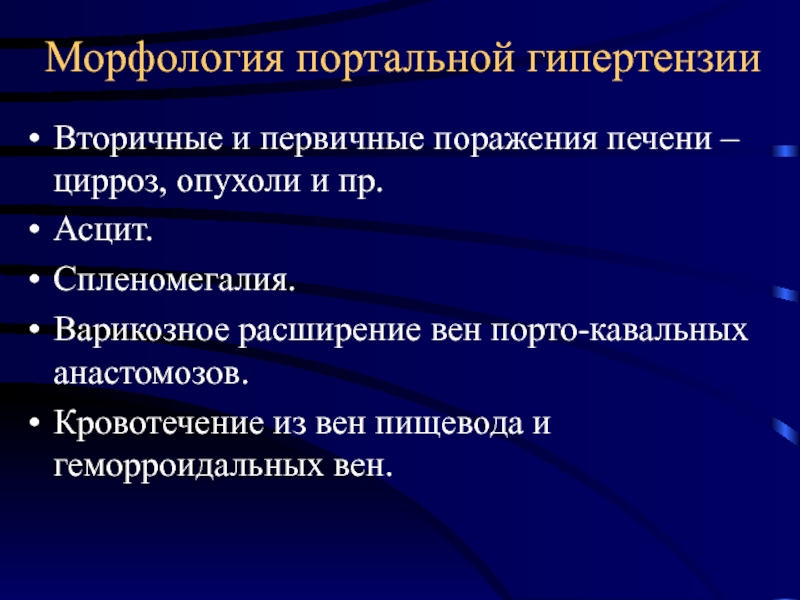 Морфология портальной гипертензии

• Вторичные и первичные поражения печени – цирроз, опухоли и пр.
• Асцит.
• Спленомегалия.
• Варикозное расширение вен порто-кавальных анастомозов.
• Кровотечение из вен пищевода и геморроидальных вен.